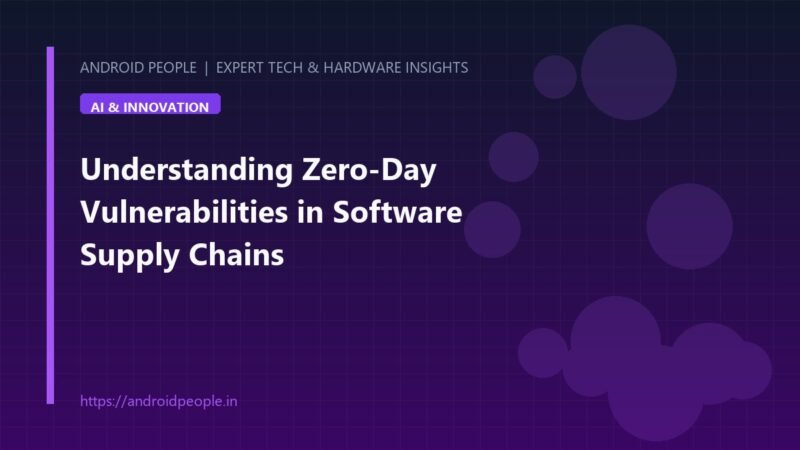 ANDROID PEOPLE | EXPERT TECH & HARDWARE INSIGHTS

AI & INNOVATION

Understanding Zero-Day Vulnerabilities in Software Supply Chains

https://androidpeople.in